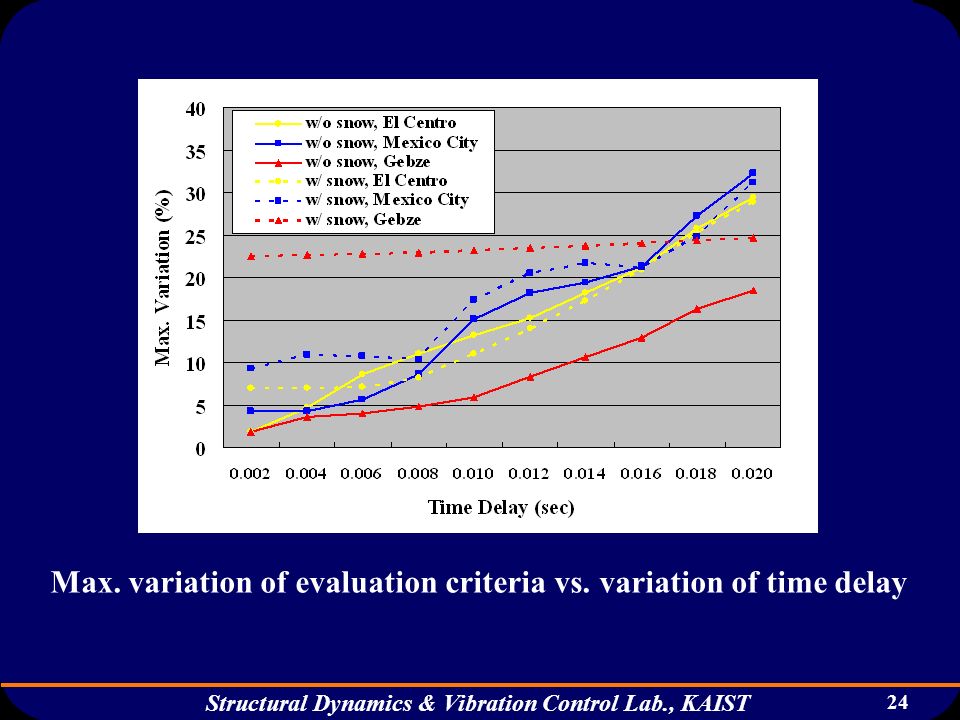 40
35
30
25
20
15
10
5
0

Max. Variation (%)

w/o snow, El Centro
w/o snow, Mexico City
w/o snow, Gebze
w/ snow, El Centro
w/ snow, Mexico City
w/ snow, Gebze

0.002 0.004 0.006 0.008 0.010 0.012 0.014 0.016 0.018 0.020

Time Delay (sec)

Max. variation of evaluation criteria vs. variation of time delay

Structural Dynamics & Vibration Control Lab., KAIST

24